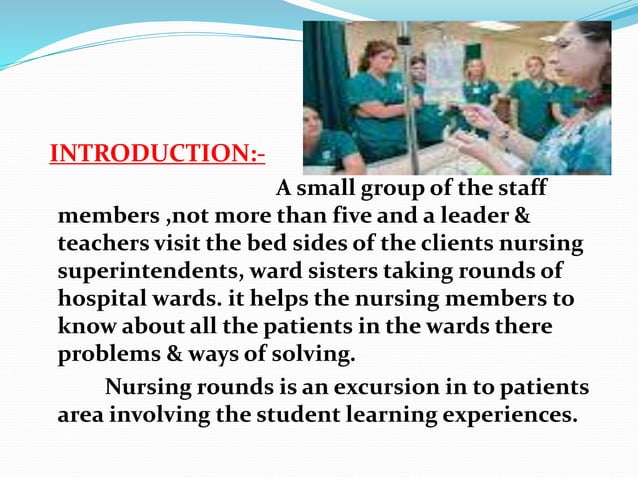 INTRODUCTION:-

A small group of the staff members ,not more than five and a leader & teachers visit the bed sides of the clients nursing superintendents, ward sisters taking rounds of hospital wards. it helps the nursing members to know about all the patients in the wards there problems & ways of solving.

Nursing rounds is an excursion in to patients area involving the student learning experiences.